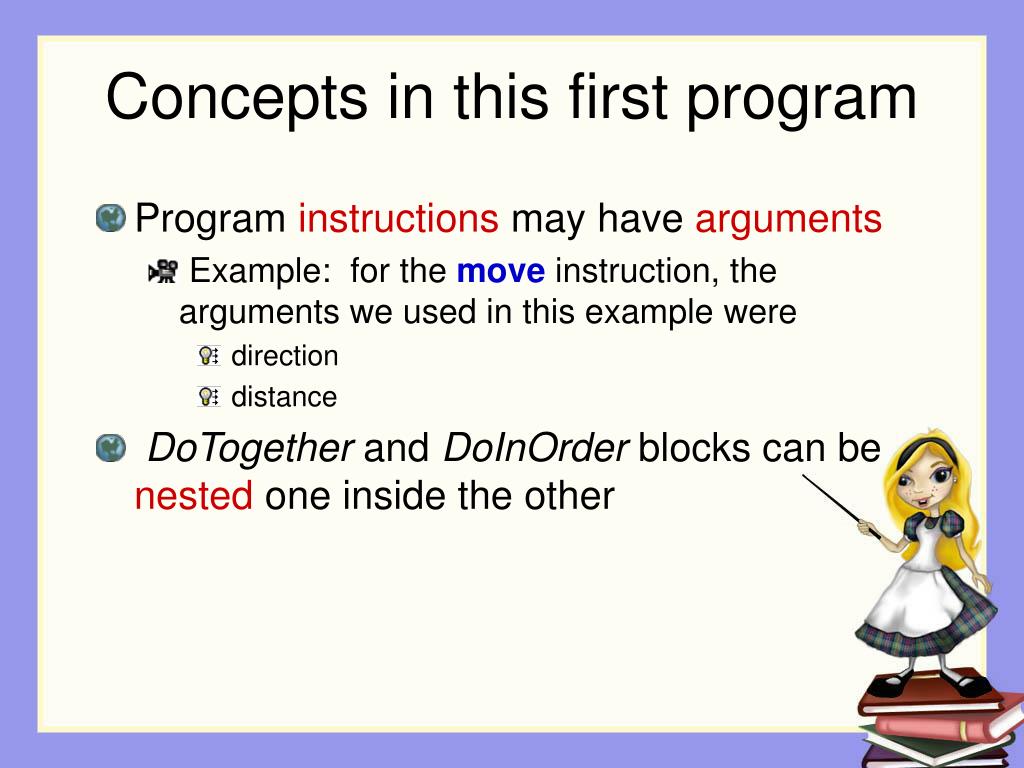 Concepts in this first program

Program instructions may have arguments

Example: for the move instruction, the arguments we used in this example were

direction

distance

DoTogether and DoInOrder blocks can be nested one inside the other